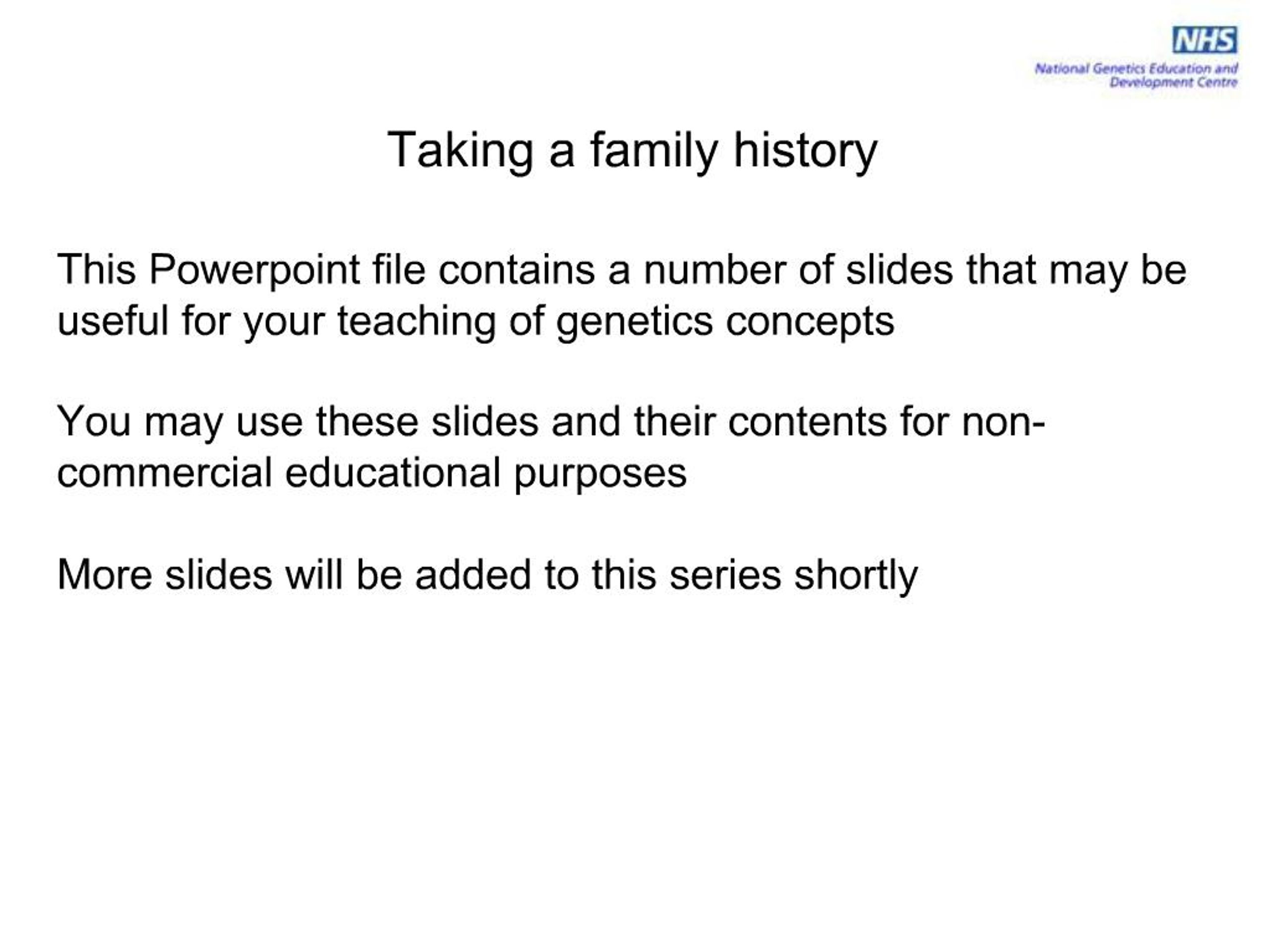 NHS
National Genetics Education and Development Centre

Taking a family history

This Powerpoint file contains a number of slides that may be useful for your teaching of genetics concepts

You may use these slides and their contents for non-commercial educational purposes

More slides will be added to this series shortly